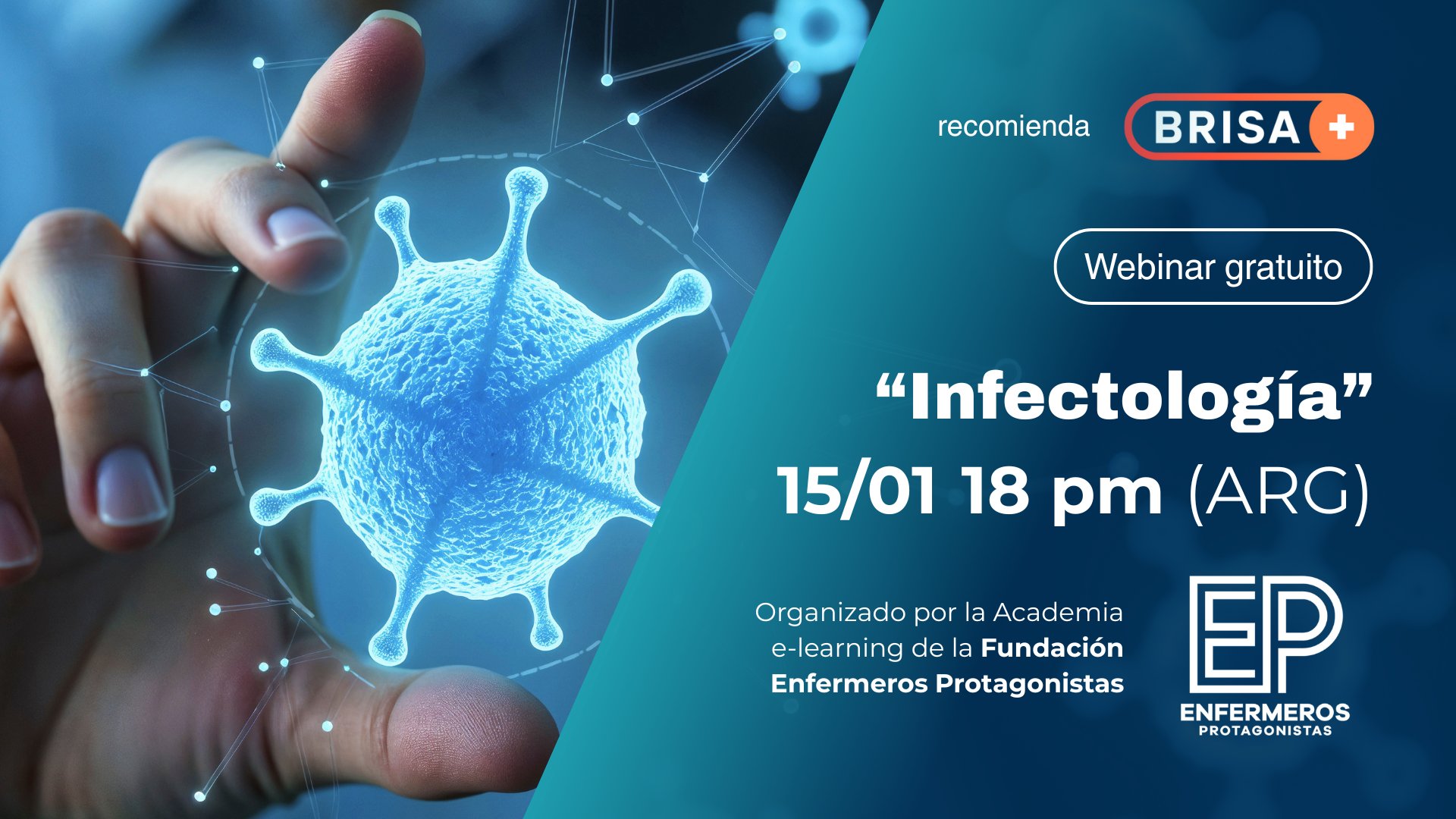 recomienda BRISA +

Webinar gratuito

“Infectología”
15/01 18 pm (ARG)

Organizado por la Academia e-learning de la Fundación Enfermeros Protagonistas

EP
ENFERMEROS
PROTAGONISTAS